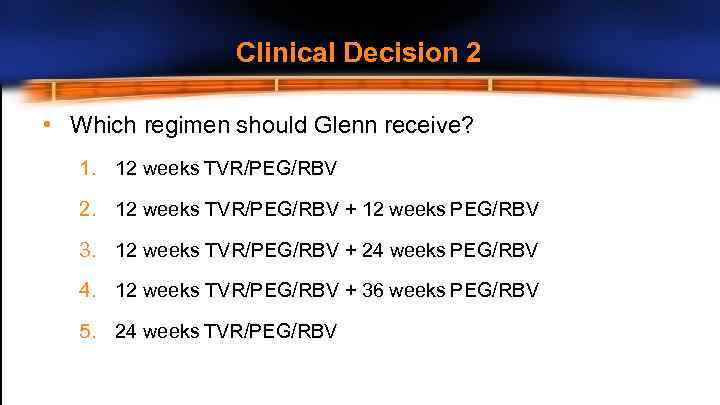 Clinical Decision 2

• Which regimen should Glenn receive?

1. 12 weeks TVR/PEG/RBV
2. 12 weeks TVR/PEG/RBV + 12 weeks PEG/RBV
3. 12 weeks TVR/PEG/RBV + 24 weeks PEG/RBV
4. 12 weeks TVR/PEG/RBV + 36 weeks PEG/RBV
5. 24 weeks TVR/PEG/RBV